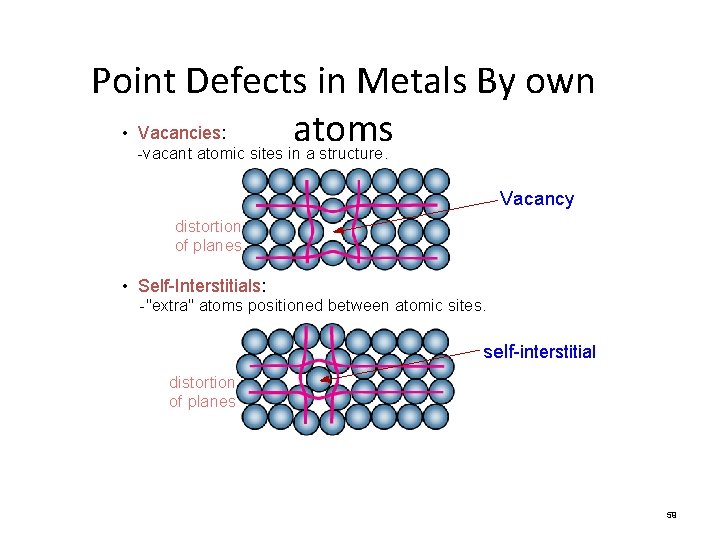 Point Defects in Metals By own atoms

• Vacancies:
-vacant atomic sites in a structure.

distortion of planes

Vacancy

• Self-Interstitials:
-"extra" atoms positioned between atomic sites.

distortion of planes

self-interstitial

59